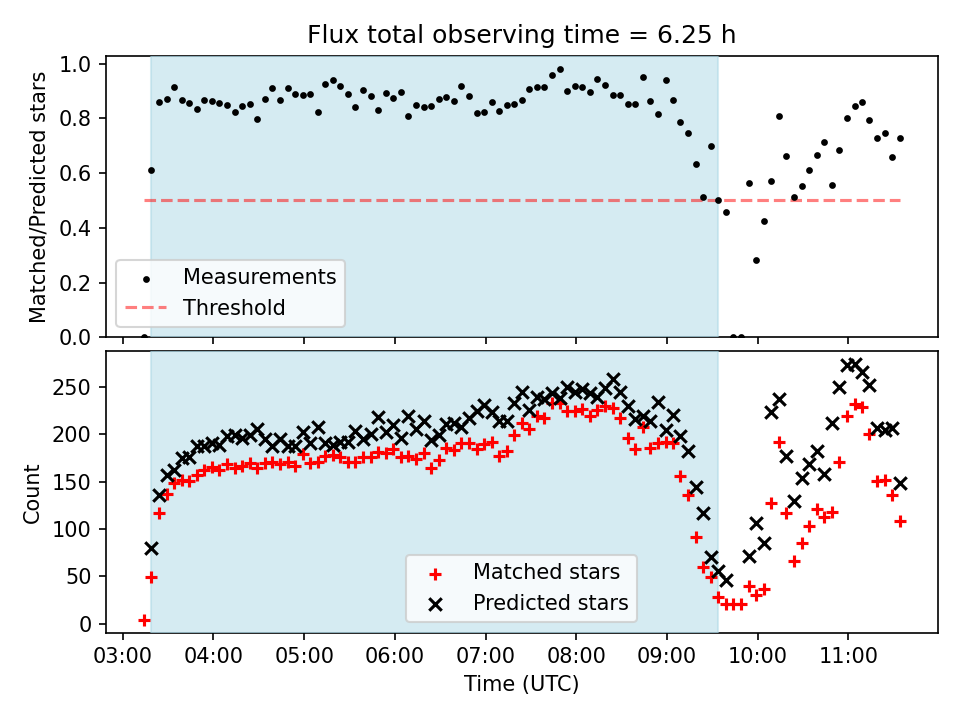 Flux total observing time = 6.25 h

Matched/Predicted stars

1.0
0.8
0.6
0.4
0.2
0.0

Measurements
Threshold

Count

250
200
150
100
50
0

Matched stars
Predicted stars

03:00 04:00 05:00 06:00 07:00 08:00 09:00 10:00 11:00

Time (UTC)